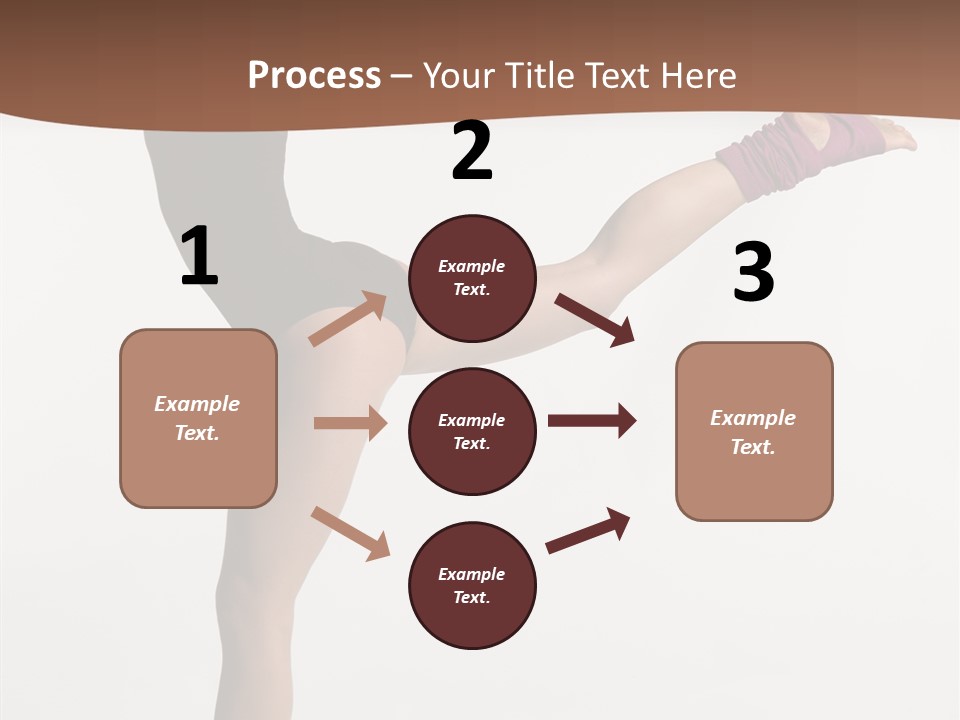 Process – Your Title Text Here

1

Example Text.

2

Example Text.

Example Text.

Example Text.

3

Example Text.